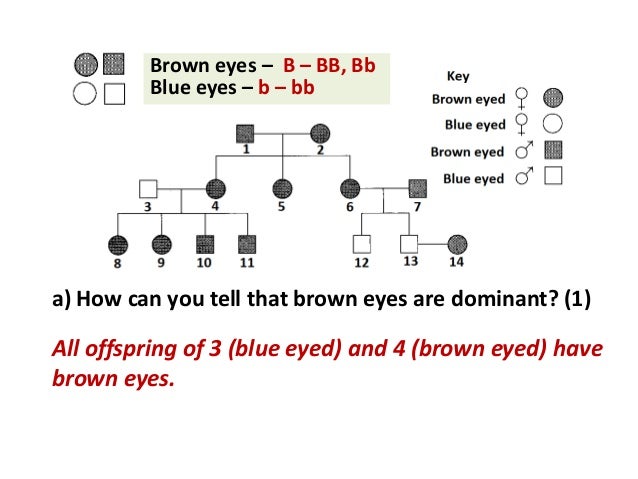 Brown eyes – B – BB, Bb
Blue eyes – b – bb

Key
Brown eyed ♀
Blue eyed ♀
Brown eyed ♂
Blue eyed ♂

1 2
3 4 5 6 7
8 9 10 11 12 13 14

a) How can you tell that brown eyes are dominant? (1)

All offspring of 3 (blue eyed) and 4 (brown eyed) have brown eyes.